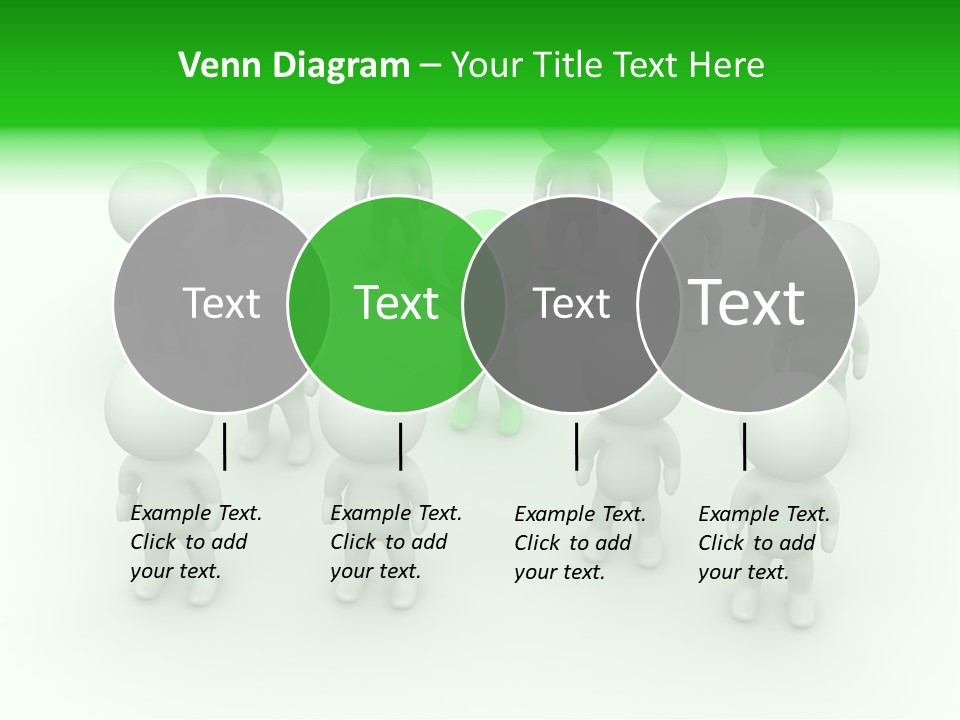 Venn Diagram – Your Title Text Here

Text

Text

Text

Text

Example Text. Click to add your text.

Example Text. Click to add your text.

Example Text. Click to add your text.

Example Text. Click to add your text.